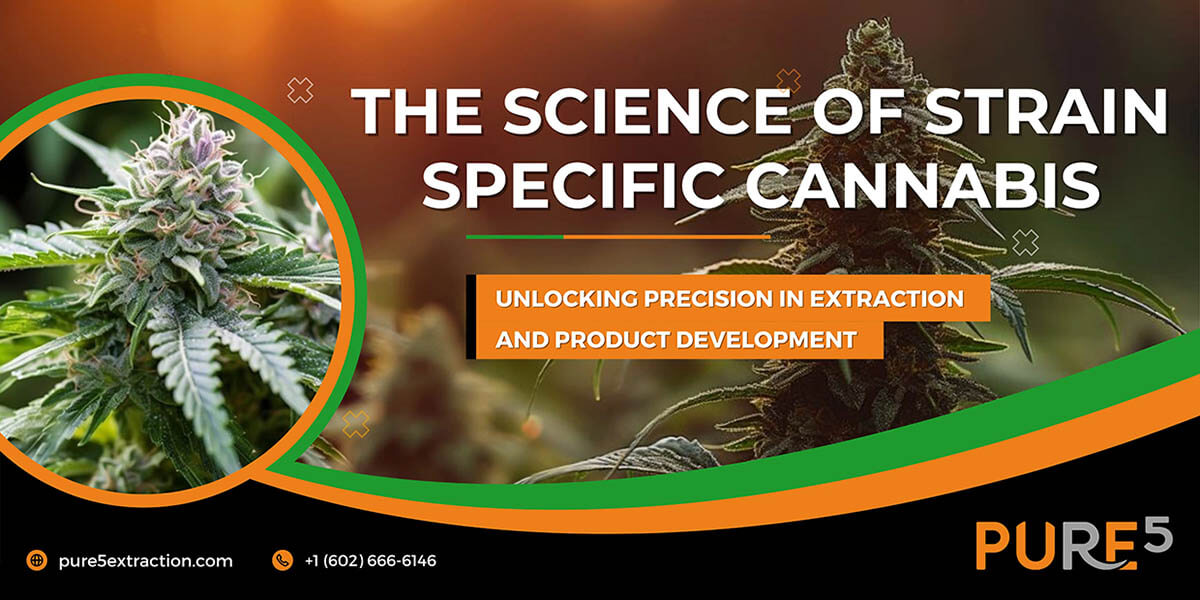 THE SCIENCE OF STRAIN SPECIFIC CANNABIS

UNLOCKING PRECISION IN EXTRACTION AND PRODUCT DEVELOPMENT

pure5extraction.com

+1 (602) 666-6146

PURE5